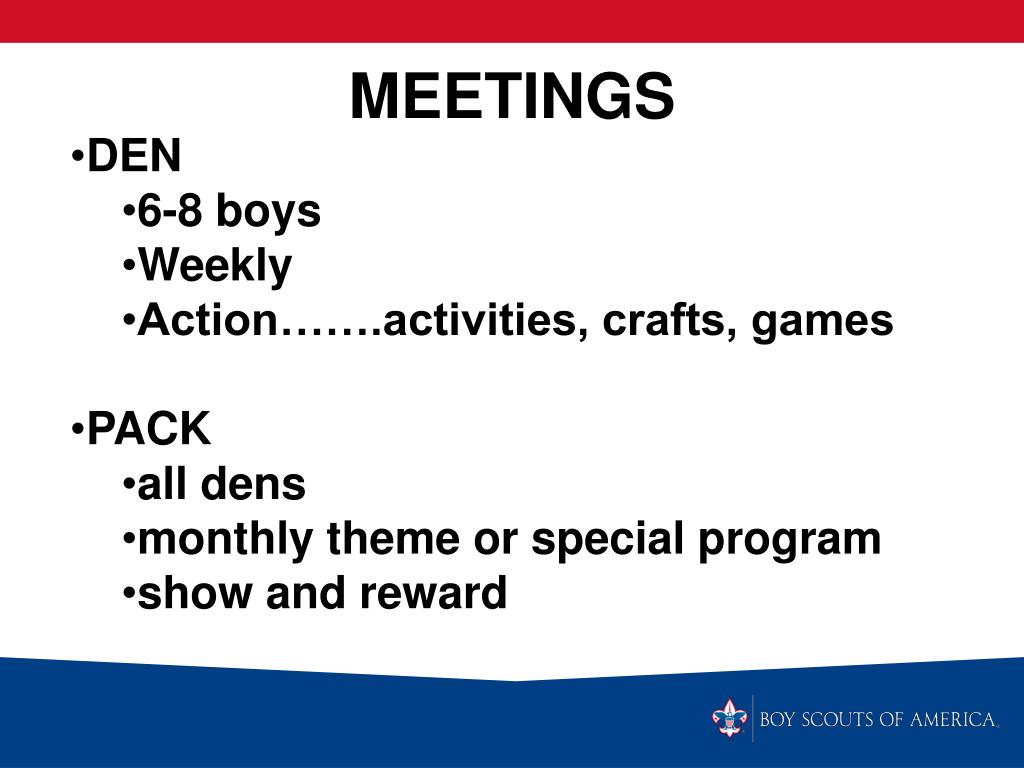 MEETINGS

•DEN
•6-8 boys
•Weekly
•Action…….activities, crafts, games

•PACK
•all dens
•monthly theme or special program
•show and reward

BOY SCOUTS OF AMERICA